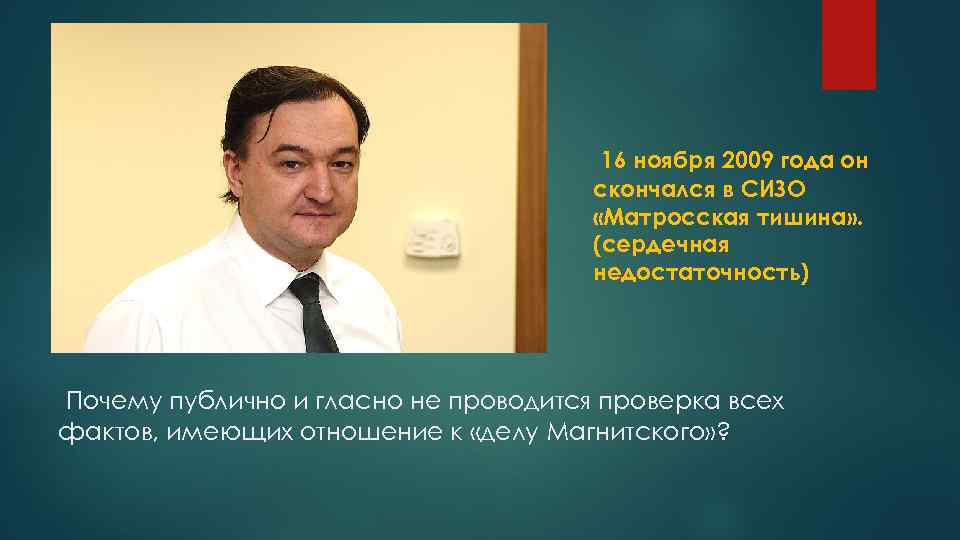 16 ноября 2009 года он скончался в СИЗО «Матросская тишина». (сердечная недостаточность)

Почему публично и гласно не проводится проверка всех фактов, имеющих отношение к «делу Магнитского»?